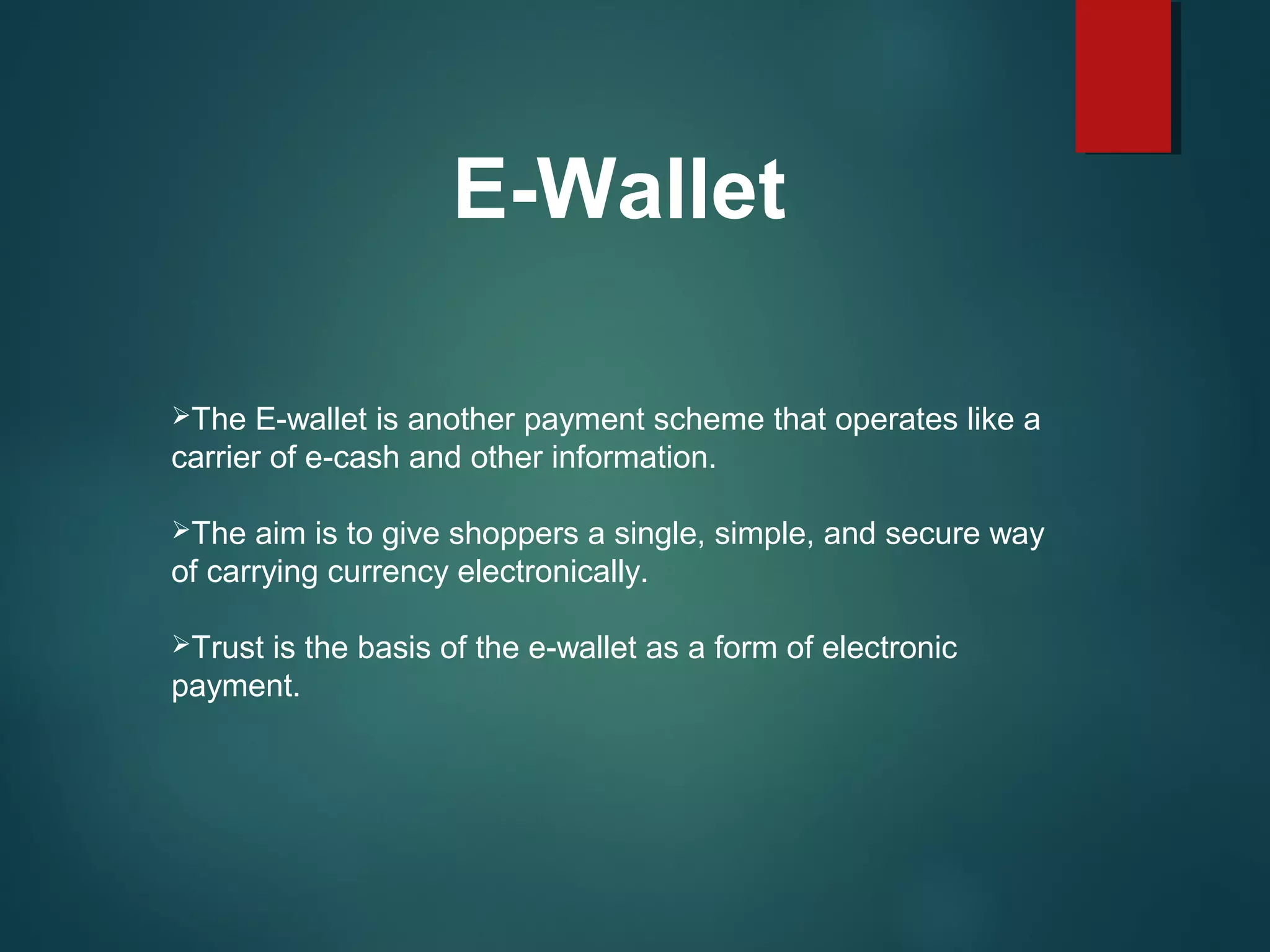 E-Wallet

➢The E-wallet is another payment scheme that operates like a carrier of e-cash and other information.

➢The aim is to give shoppers a single, simple, and secure way of carrying currency electronically.

➢Trust is the basis of the e-wallet as a form of electronic payment.